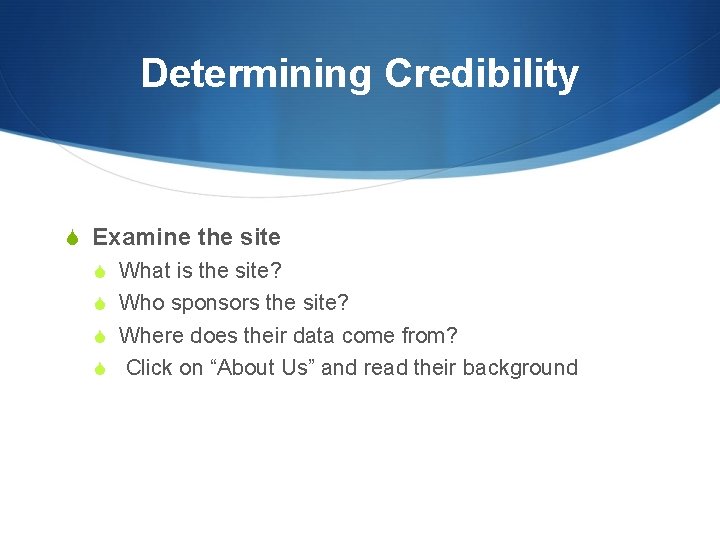 Determining Credibility

Examine the site
What is the site?
Who sponsors the site?
Where does their data come from?
Click on “About Us” and read their background